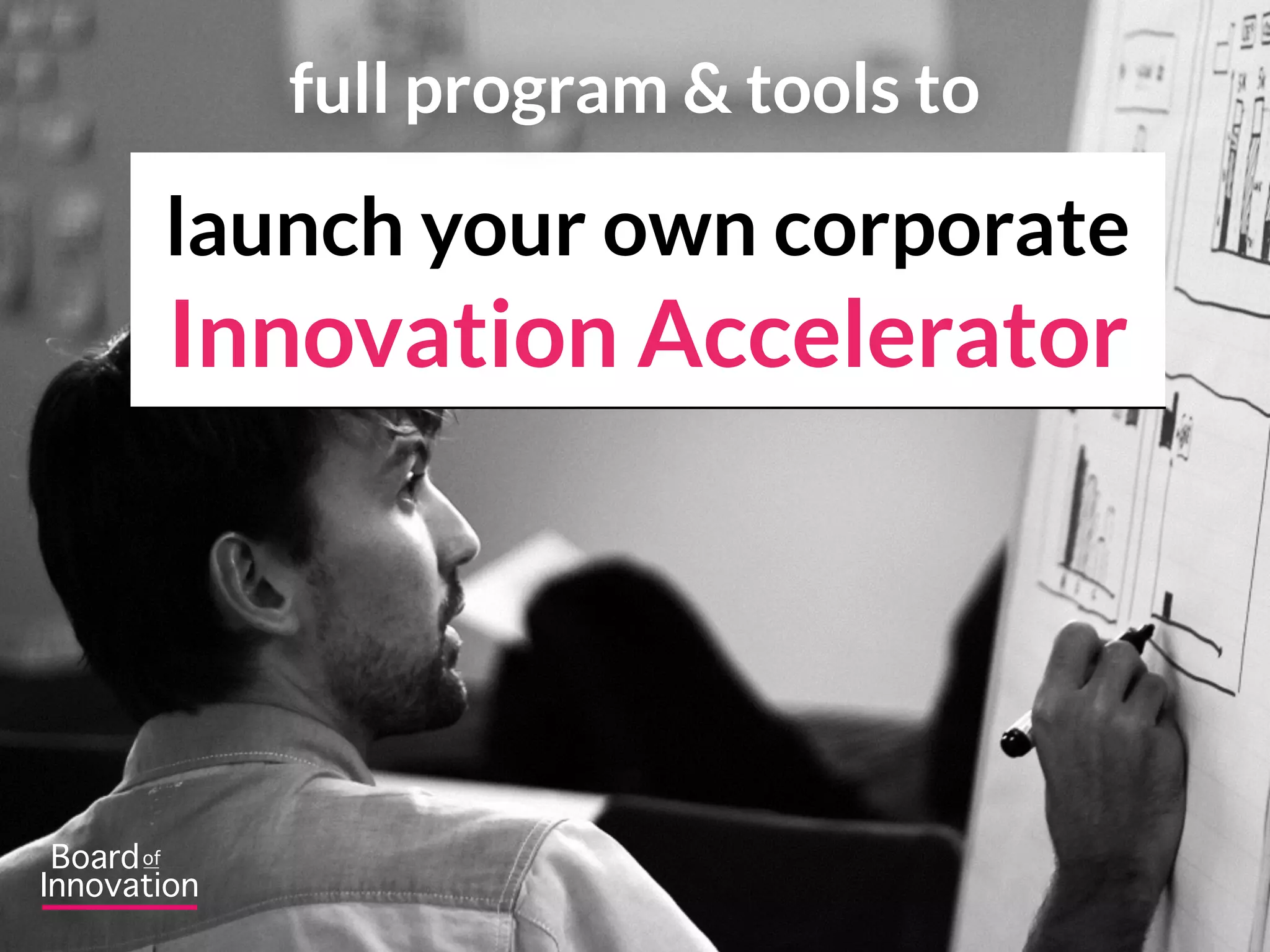 full program & tools to

launch your own corporate
Innovation Accelerator

Board of
Innovation